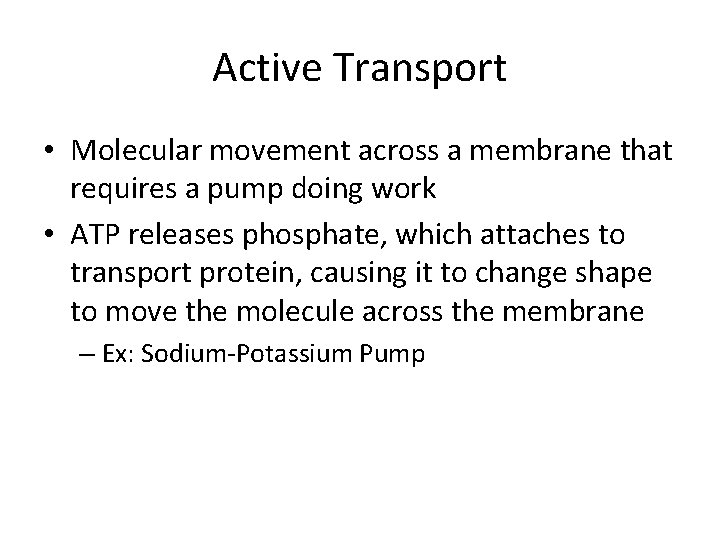 Active Transport

• Molecular movement across a membrane that requires a pump doing work
• ATP releases phosphate, which attaches to transport protein, causing it to change shape to move the molecule across the membrane
– Ex: Sodium-Potassium Pump